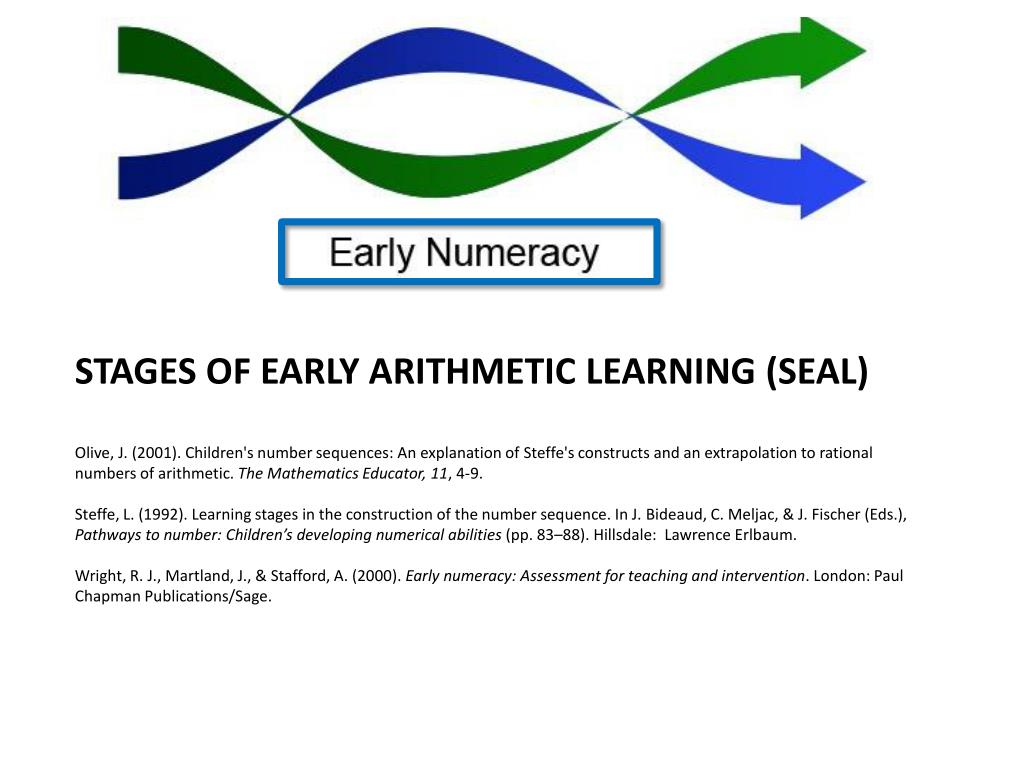 Early Numeracy

STAGES OF EARLY ARITHMETIC LEARNING (SEAL)

Olive, J. (2001). Children's number sequences: An explanation of Steffe's constructs and an extrapolation to rational numbers of arithmetic. The Mathematics Educator, 11, 4-9.

Steffe, L. (1992). Learning stages in the construction of the number sequence. In J. Bideaud, C. Meljac, & J. Fischer (Eds.), Pathways to number: Children's developing numerical abilities (pp. 83–88). Hillsdale: Lawrence Erlbaum.

Wright, R. J., Martland, J., & Stafford, A. (2000). Early numeracy: Assessment for teaching and intervention. London: Paul Chapman Publications/Sage.